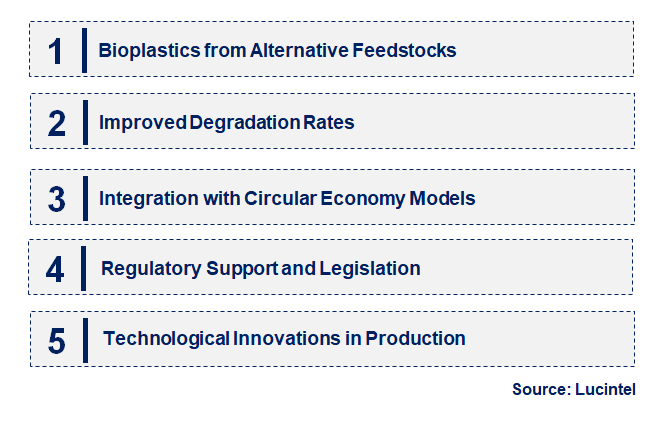 1 Bioplastics from Alternative Feedstocks

2 Improved Degradation Rates

3 Integration with Circular Economy Models

4 Regulatory Support and Legislation

5 Technological Innovations in Production

Source: Lucintel